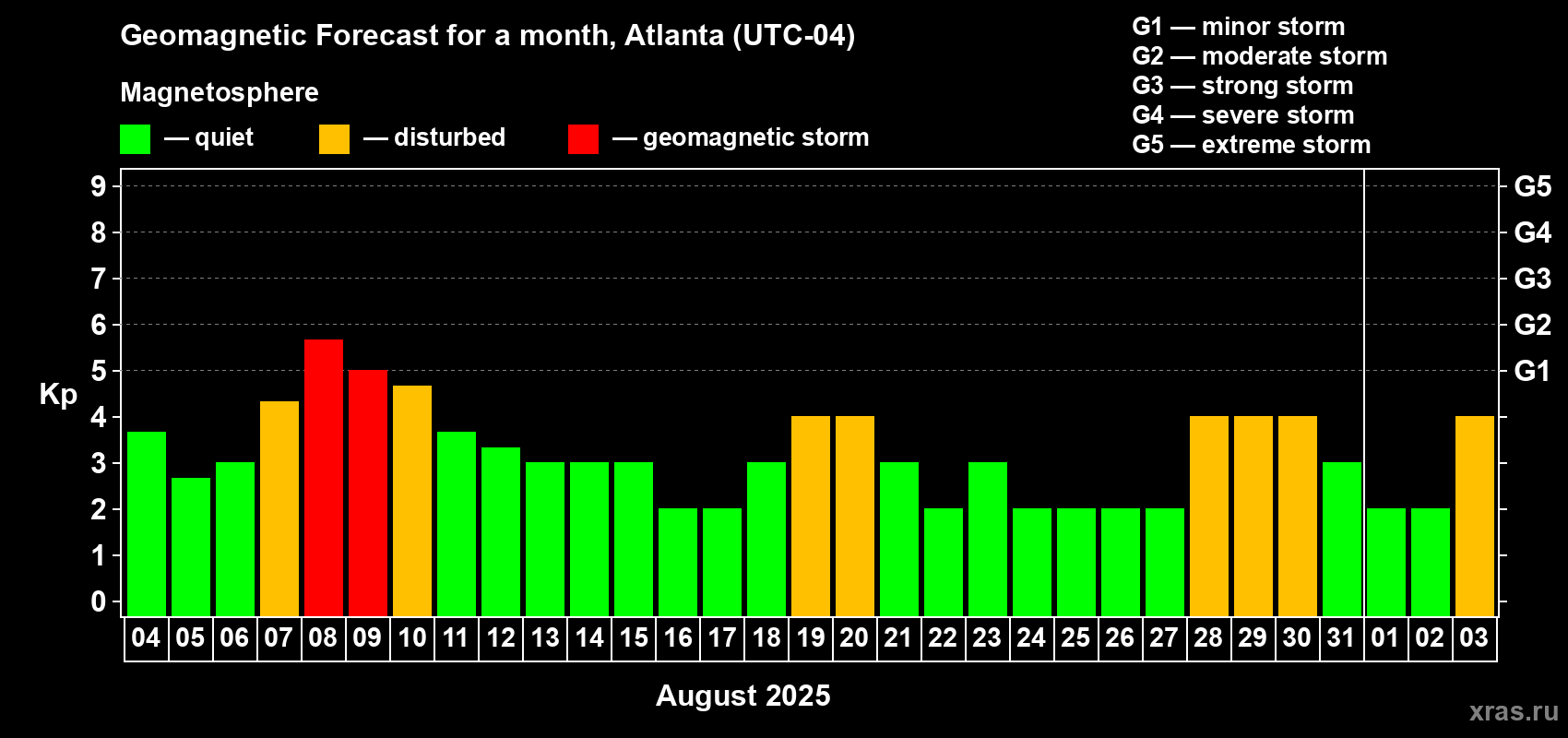 Geomagnetic Forecast for a month, Atlanta (UTC-04)

Magnetosphere

— quiet — disturbed — geomagnetic storm

G1 — minor storm
G2 — moderate storm
G3 — strong storm
G4 — severe storm
G5 — extreme storm

Kp

9
8
7
6
5
4
3
2
1
0

G5
G4
G3
G2
G1

04 05 06 07 08 09 10 11 12 13 14 15 16 17 18 19 20 21 22 23 24 25 26 27 28 29 30 31 01 02 03

August 2025

xras.ru